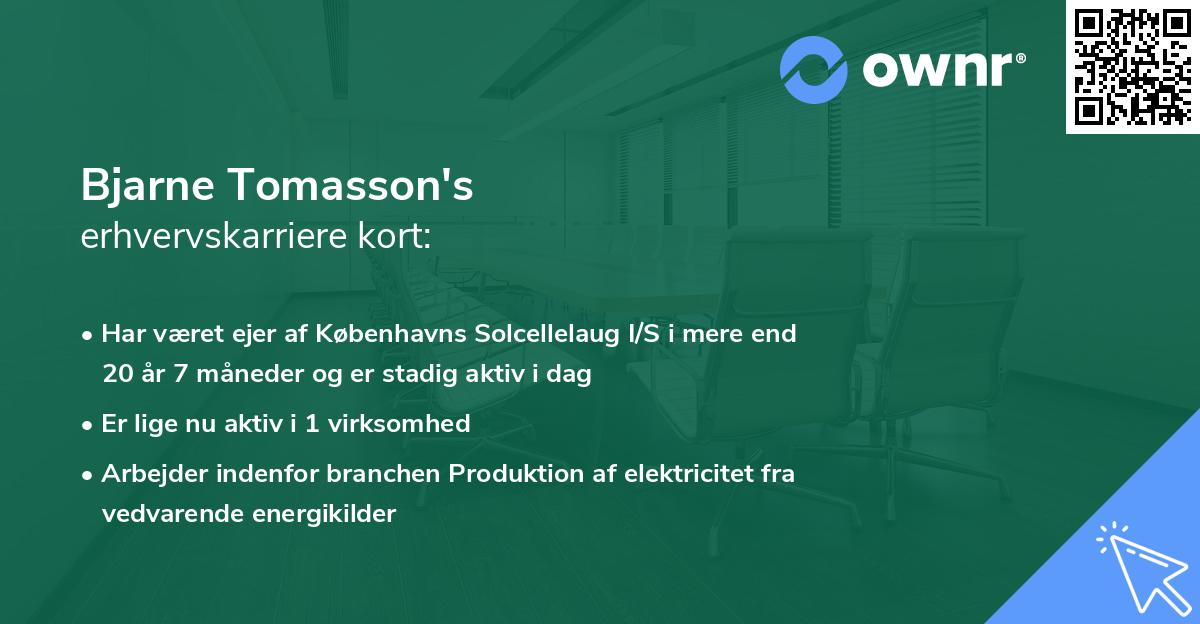 ownr®

Bjarne Tomasson's
erhvervskarriere kort:

• Har været ejer af Københavns Solcellelaug I/S i mere end 20 år 7 måneder og er stadig aktiv i dag

• Er lige nu aktiv i 1 virksomhed

• Arbejder indenfor branchen Produktion af elektricitet fra vedvarende energikilder